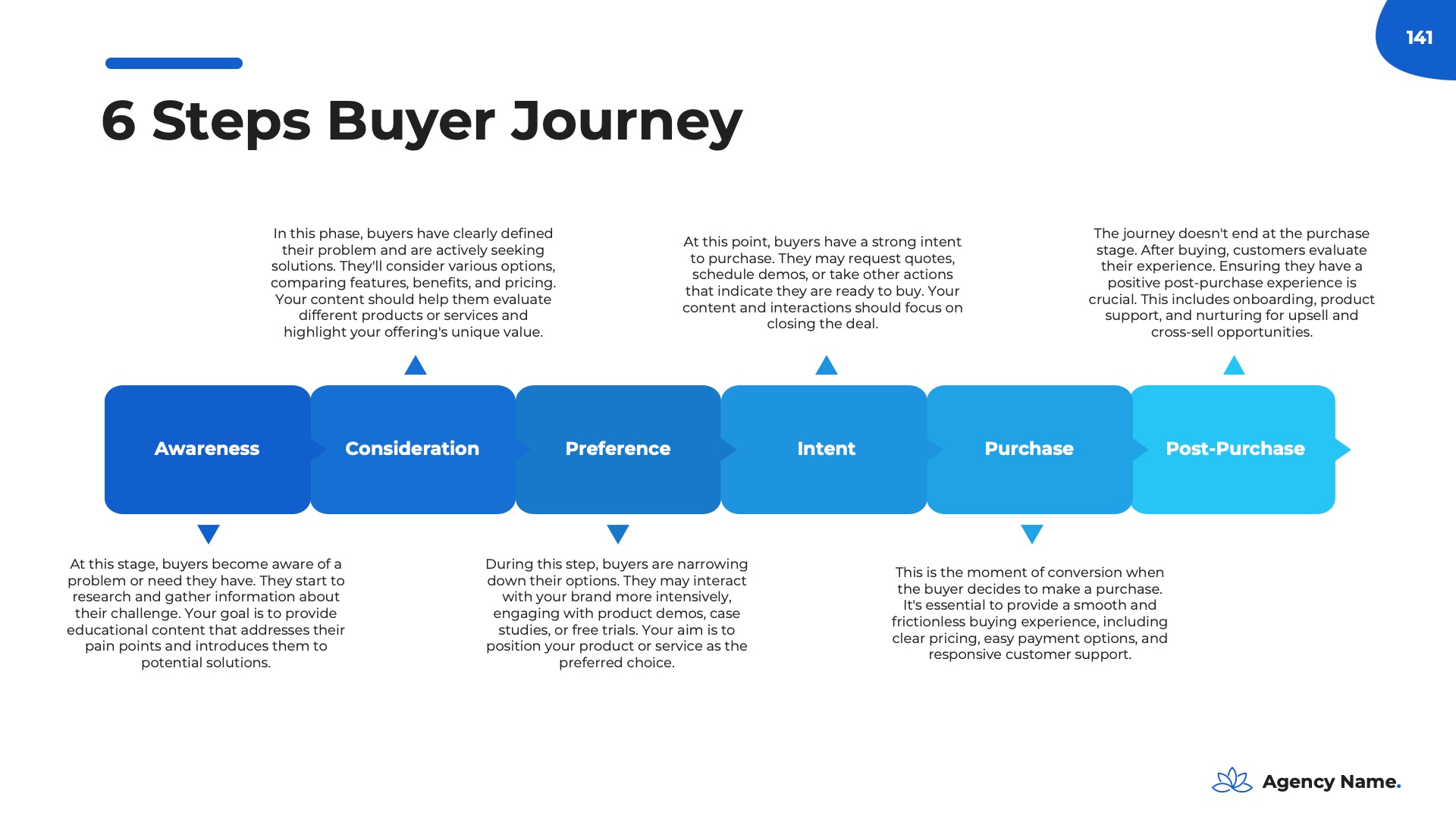 141

6 Steps Buyer Journey

In this phase, buyers have clearly defined their problem and are actively seeking solutions. They'll consider various options, comparing features, benefits, and pricing. Your content should help them evaluate different products or services and highlight your offering's unique value.

At this point, buyers have a strong intent to purchase. They may request quotes, schedule demos, or take other actions that indicate they are ready to buy. Your content and interactions should focus on closing the deal.

The journey doesn't end at the purchase stage. After buying, customers evaluate their experience. Ensuring they have a positive post-purchase experience is crucial. This includes onboarding, product support, and nurturing for upsell and cross-sell opportunities.

Awareness

Consideration

Preference

Intent

Purchase

Post-Purchase

At this stage, buyers become aware of a problem or need they have. They start to research and gather information about their challenge. Your goal is to provide educational content that addresses their pain points and introduces them to potential solutions.

During this step, buyers are narrowing down their options. They may interact with your brand more intensively, engaging with product demos, case studies, or free trials. Your aim is to position your product or service as the preferred choice.

This is the moment of conversion when the buyer decides to make a purchase. It's essential to provide a smooth and frictionless buying experience, including clear pricing, easy payment options, and responsive customer support.

Agency Name.